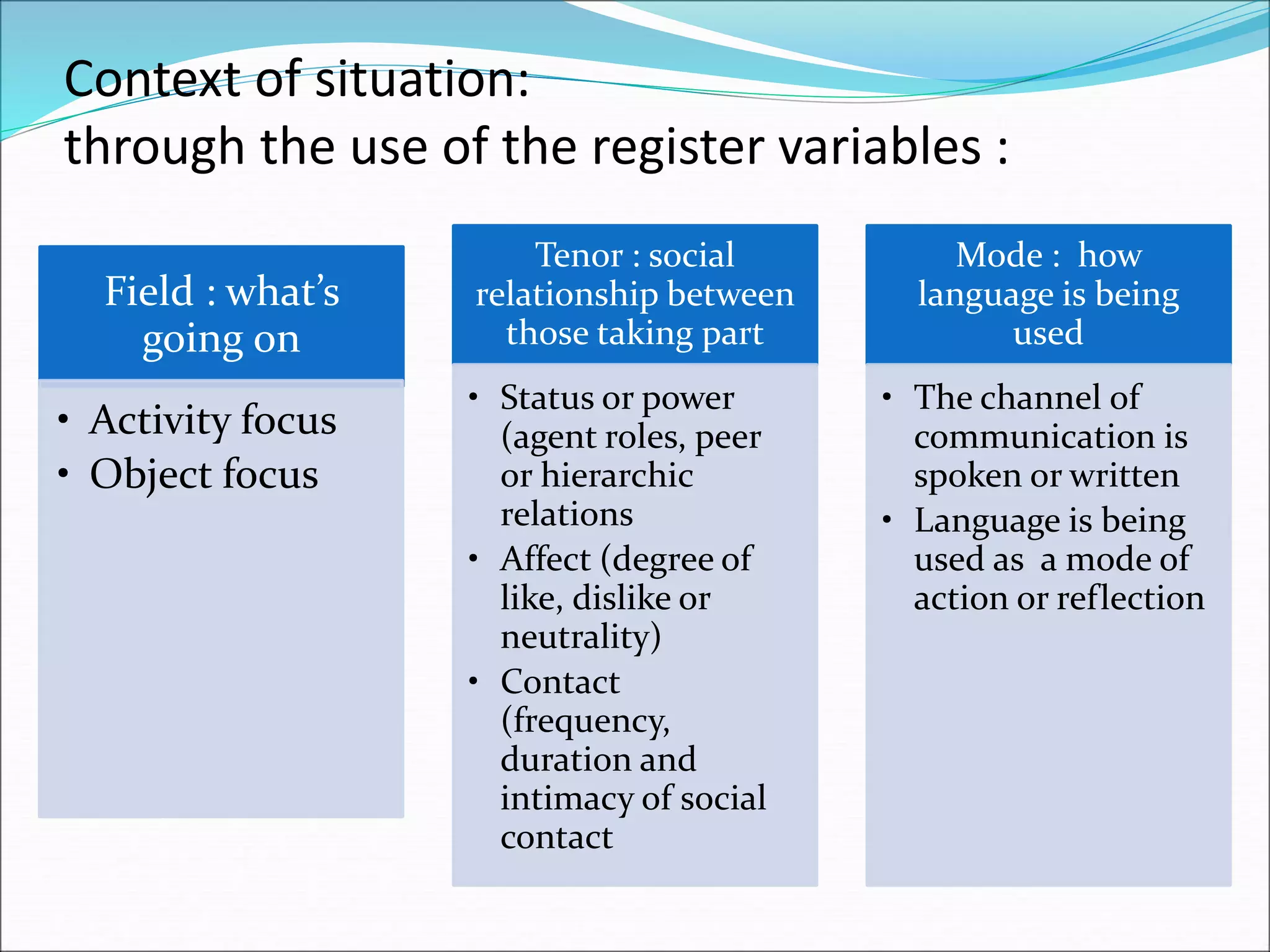 Context of situation:
through the use of the register variables :

Field : what's going on

• Activity focus
• Object focus

Tenor : social relationship between those taking part

• Status or power (agent roles, peer or hierarchic relations
• Affect (degree of like, dislike or neutrality)
• Contact (frequency, duration and intimacy of social contact

Mode : how language is being used

• The channel of communication is spoken or written
• Language is being used as a mode of action or reflection